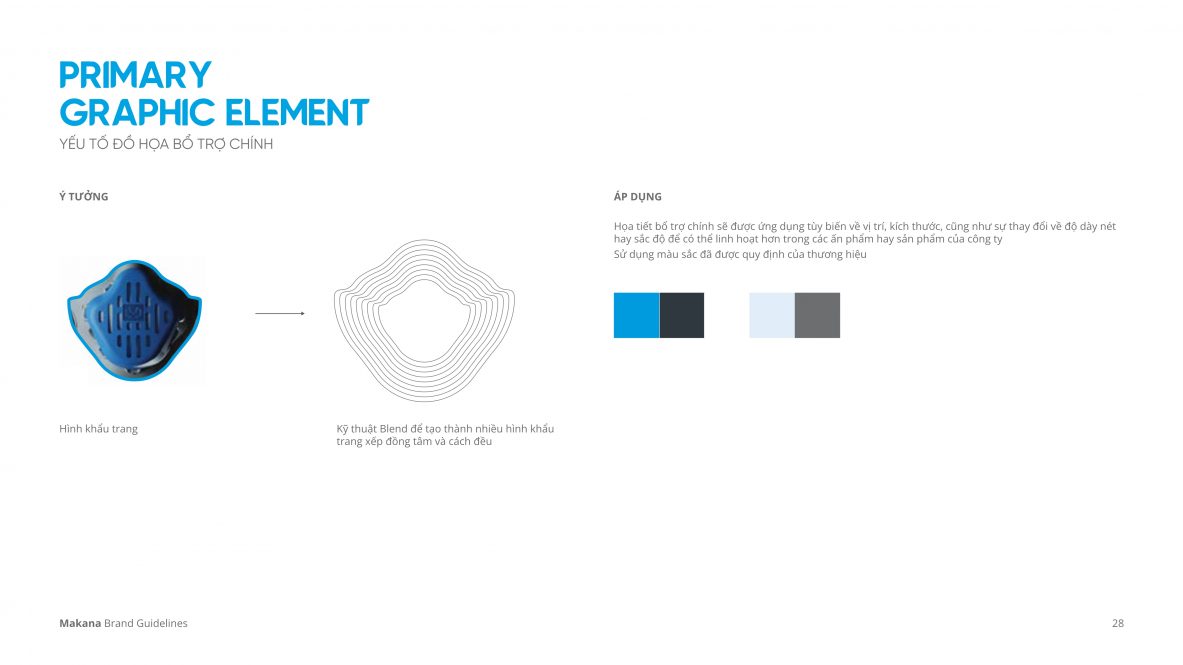 PRIMARY
GRAPHIC ELEMENT
YẾU TỐ ĐỒ HỌA BỔ TRỢ CHÍNH

Ý TƯỞNG

Hình khẩu trang

Kỹ thuật Blend để tạo thành nhiều hình khẩu trang xếp đồng tâm và cách đều

ÁP DỤNG

Họa tiết bổ trợ chính sẽ được ứng dụng tùy biến về vị trí, kích thước, cũng như sự thay đổi về độ dày nét hay sắc độ để có thể linh hoạt hơn trong các ấn phẩm hay sản phẩm của công ty
Sử dụng màu sắc đã được quy định của thương hiệu

Makana Brand Guidelines

28